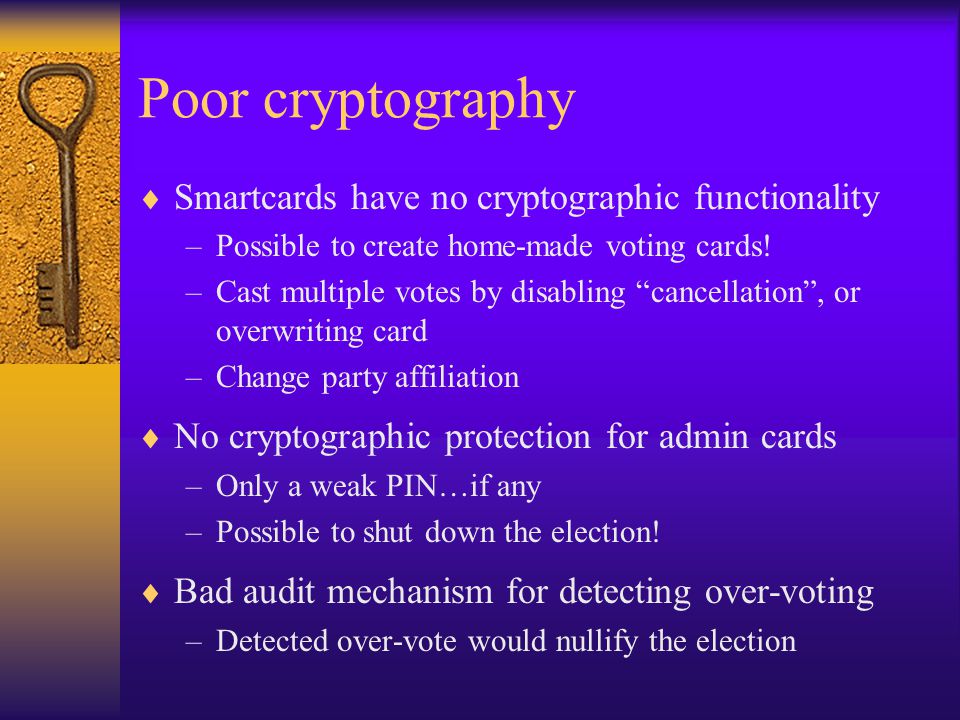 Poor cryptography

♦ Smartcards have no cryptographic functionality
– Possible to create home-made voting cards!
– Cast multiple votes by disabling “cancellation”, or overwriting card
– Change party affiliation

♦ No cryptographic protection for admin cards
– Only a weak PIN…if any
– Possible to shut down the election!

♦ Bad audit mechanism for detecting over-voting
– Detected over-vote would nullify the election